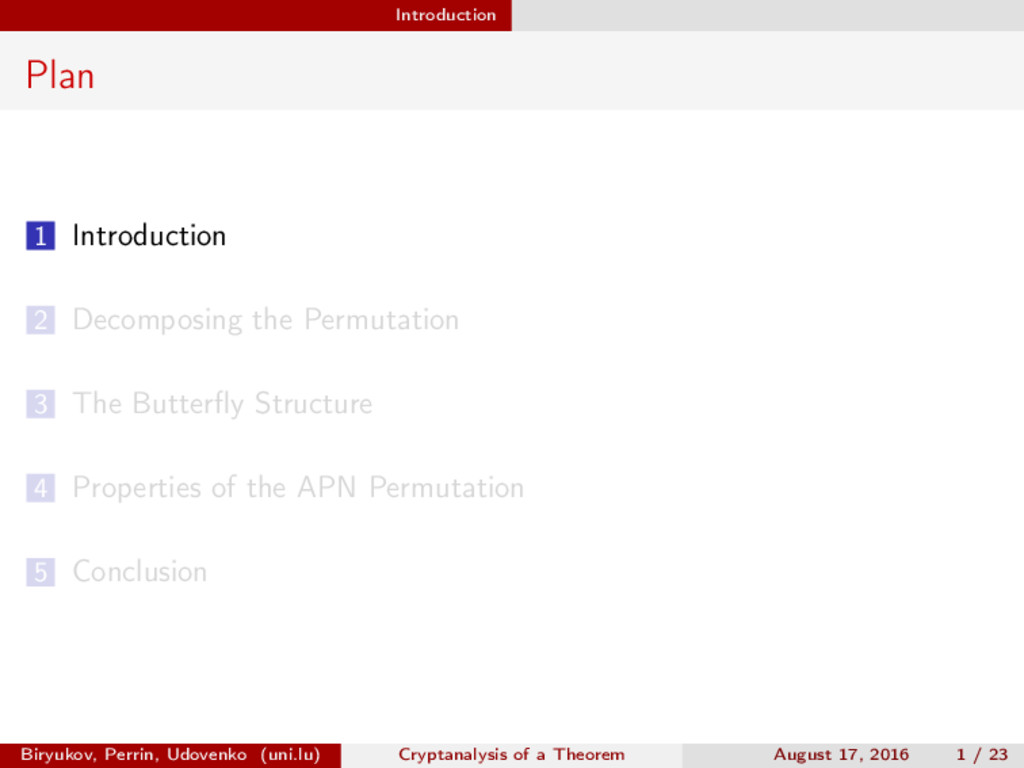 Introduction

Plan

1 Introduction

2 Decomposing the Permutation

3 The Butterfly Structure

4 Properties of the APN Permutation

5 Conclusion

Biryukov, Perrin, Udovenko (uni.lu) Cryptanalysis of a Theorem August 17, 2016 1 / 23